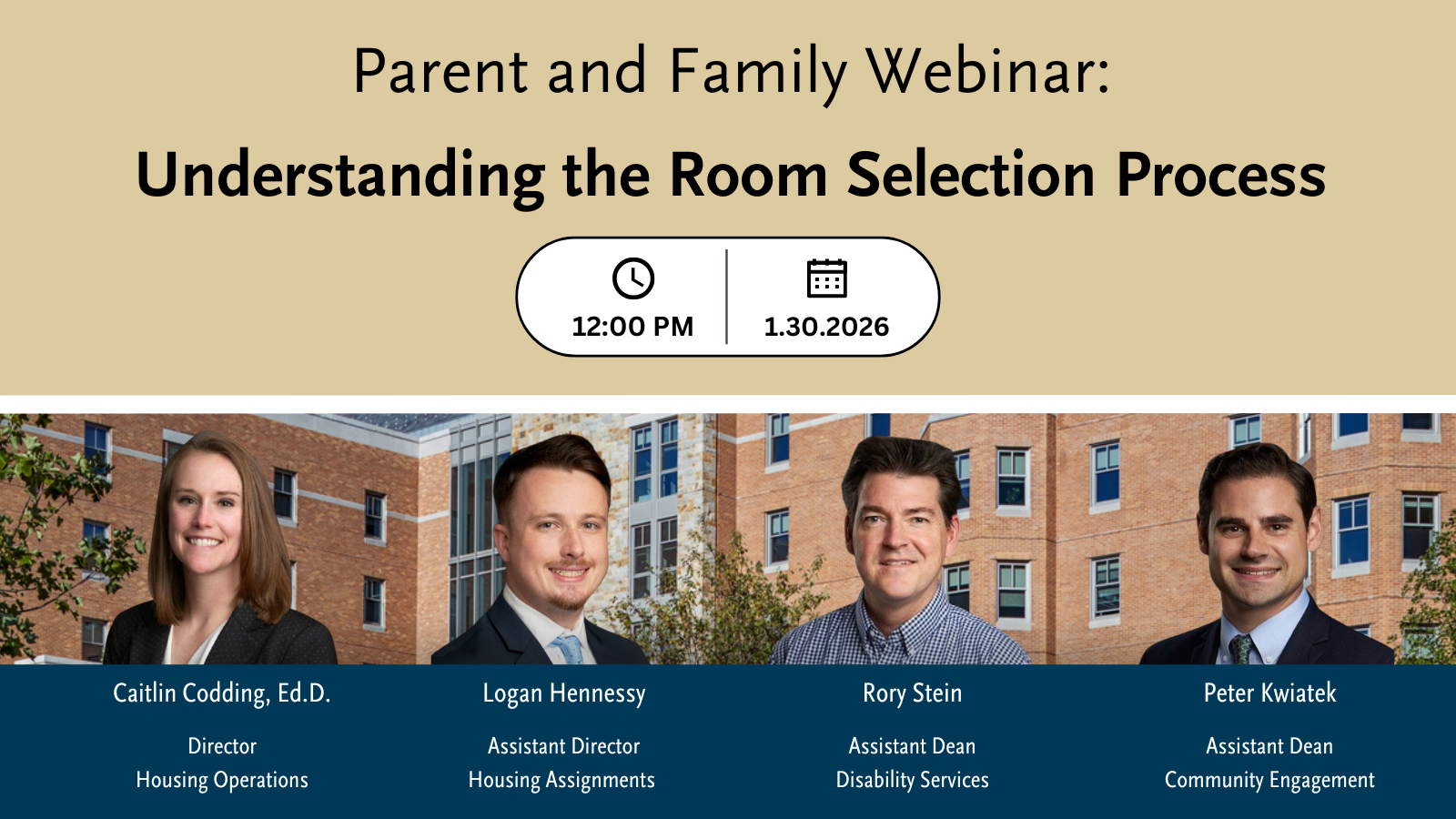 Parent and Family Webinar:

Understanding the Room Selection Process

12:00 PM

1.30.2026

Caitlin Codding, Ed.D.

Director
Housing Operations

Logan Hennessy

Assistant Director
Housing Assignments

Rory Stein

Assistant Dean
Disability Services

Peter Kwiatek

Assistant Dean
Community Engagement